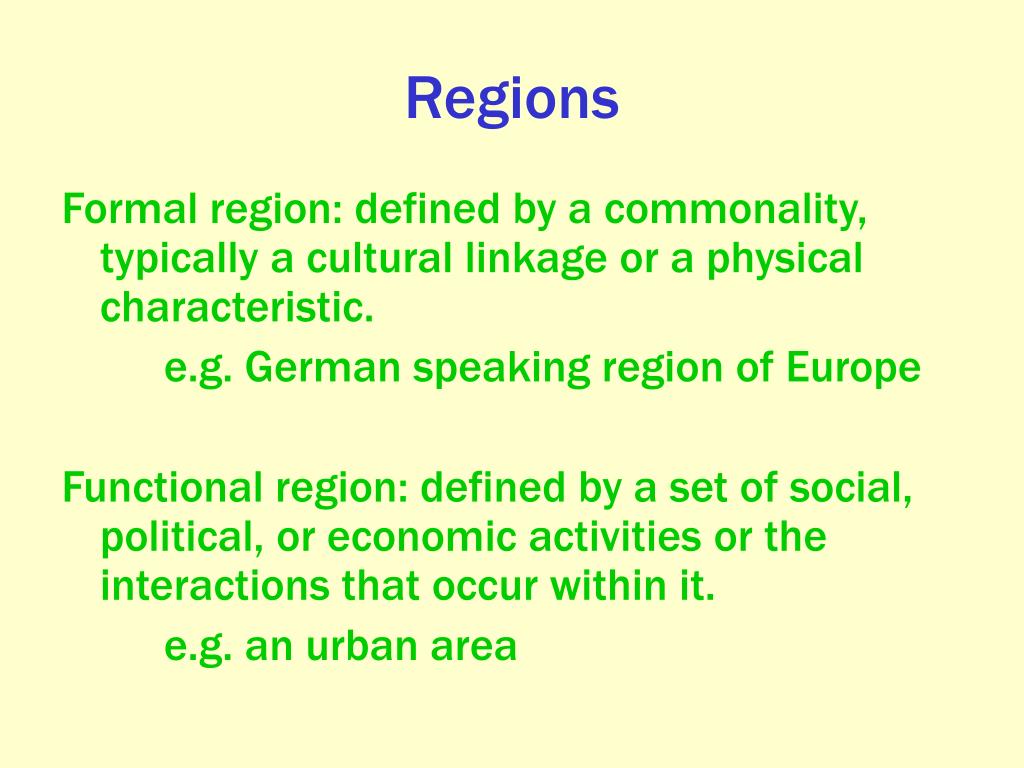 Regions

Formal region: defined by a commonality, typically a cultural linkage or a physical characteristic.

e.g. German speaking region of Europe

Functional region: defined by a set of social, political, or economic activities or the interactions that occur within it.

e.g. an urban area